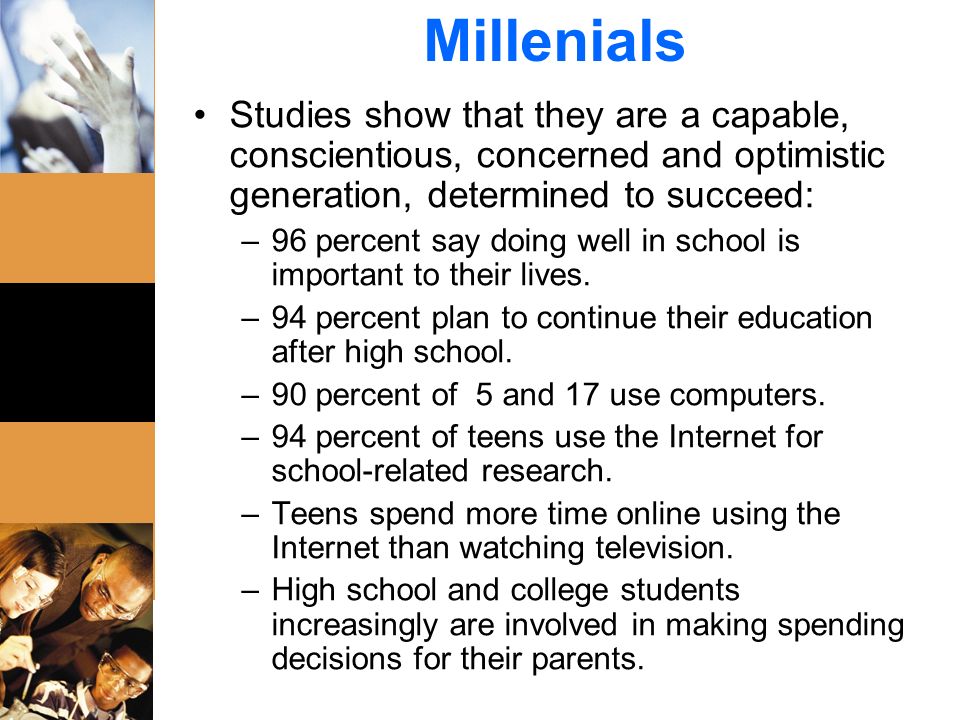 Millenials

• Studies show that they are a capable, conscientious, concerned and optimistic generation, determined to succeed:
– 96 percent say doing well in school is important to their lives.
– 94 percent plan to continue their education after high school.
– 90 percent of 5 and 17 use computers.
– 94 percent of teens use the Internet for school-related research.
– Teens spend more time online using the Internet than watching television.
– High school and college students increasingly are involved in making spending decisions for their parents.